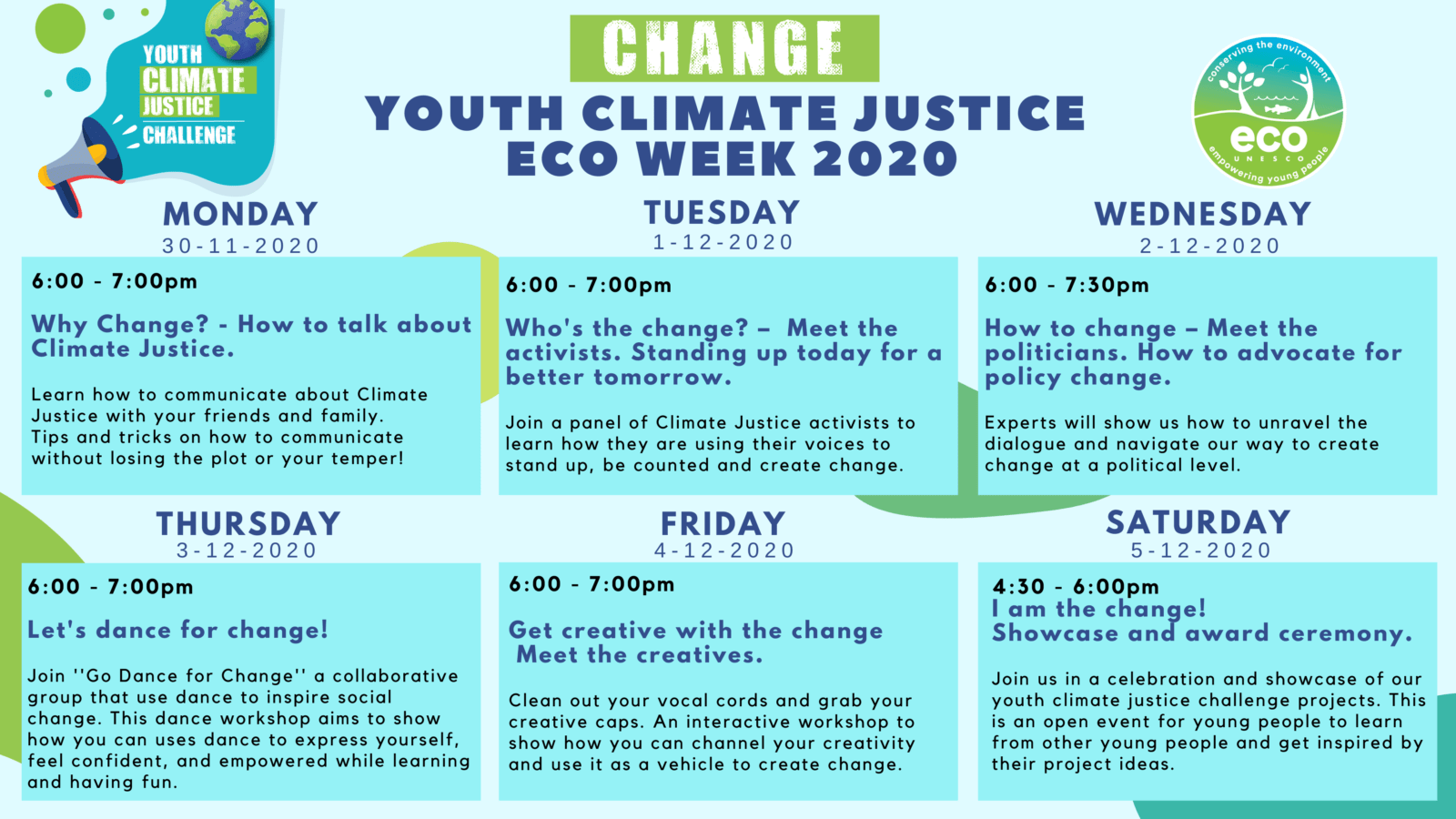 YOUTH CLIMATE JUSTICE CHALLENGE

CHANGE

YOUTH CLIMATE JUSTICE ECO WEEK 2020

conserving the environment
eco
UNESCO
empowering young people

MONDAY
30-11-2020

6:00 - 7:00pm

Why Change? - How to talk about Climate Justice.

Learn how to communicate about Climate Justice with your friends and family. Tips and tricks on how to communicate without losing the plot or your temper!

TUESDAY
1-12-2020

6:00 - 7:00pm

Who's the change? – Meet the activists. Standing up today for a better tomorrow.

Join a panel of Climate Justice activists to learn how they are using their voices to stand up, be counted and create change.

WEDNESDAY
2-12-2020

6:00 - 7:30pm

How to change – Meet the politicians. How to advocate for policy change.

Experts will show us how to unravel the dialogue and navigate our way to create change at a political level.

THURSDAY
3-12-2020

6:00 - 7:00pm

Let's dance for change!

Join ''Go Dance for Change'' a collaborative group that use dance to inspire social change. This dance workshop aims to show how you can uses dance to express yourself, feel confident, and empowered while learning and having fun.

FRIDAY
4-12-2020

6:00 - 7:00pm

Get creative with the change
Meet the creatives.

Clean out your vocal cords and grab your creative caps. An interactive workshop to show how you can channel your creativity and use it as a vehicle to create change.

SATURDAY
5-12-2020

4:30 - 6:00pm
I am the change!
Showcase and award ceremony.

Join us in a celebration and showcase of our youth climate justice challenge projects. This is an open event for young people to learn from other young people and get inspired by their project ideas.